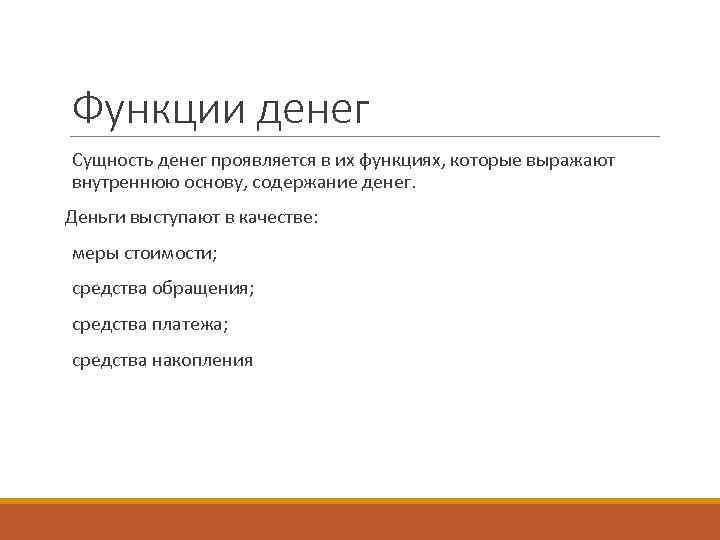 Функции денег

Сущность денег проявляется в их функциях, которые выражают внутреннюю основу, содержание денег.

Деньги выступают в качестве:

меры стоимости;

средства обращения;

средства платежа;

средства накопления